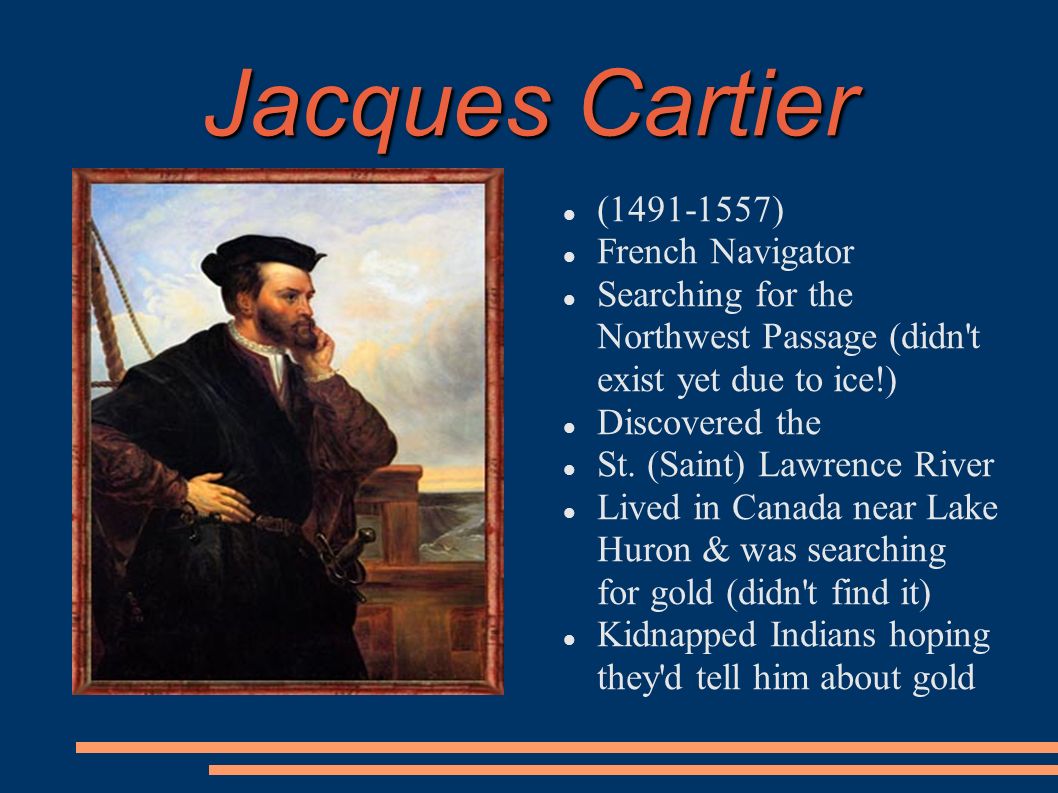 Jacques Cartier

- (1491-1557)
- French Navigator
- Searching for the Northwest Passage (didn't exist yet due to ice!)
- Discovered the
- St. (Saint) Lawrence River
- Lived in Canada near Lake Huron & was searching for gold (didn't find it)
- Kidnapped Indians hoping they'd tell him about gold